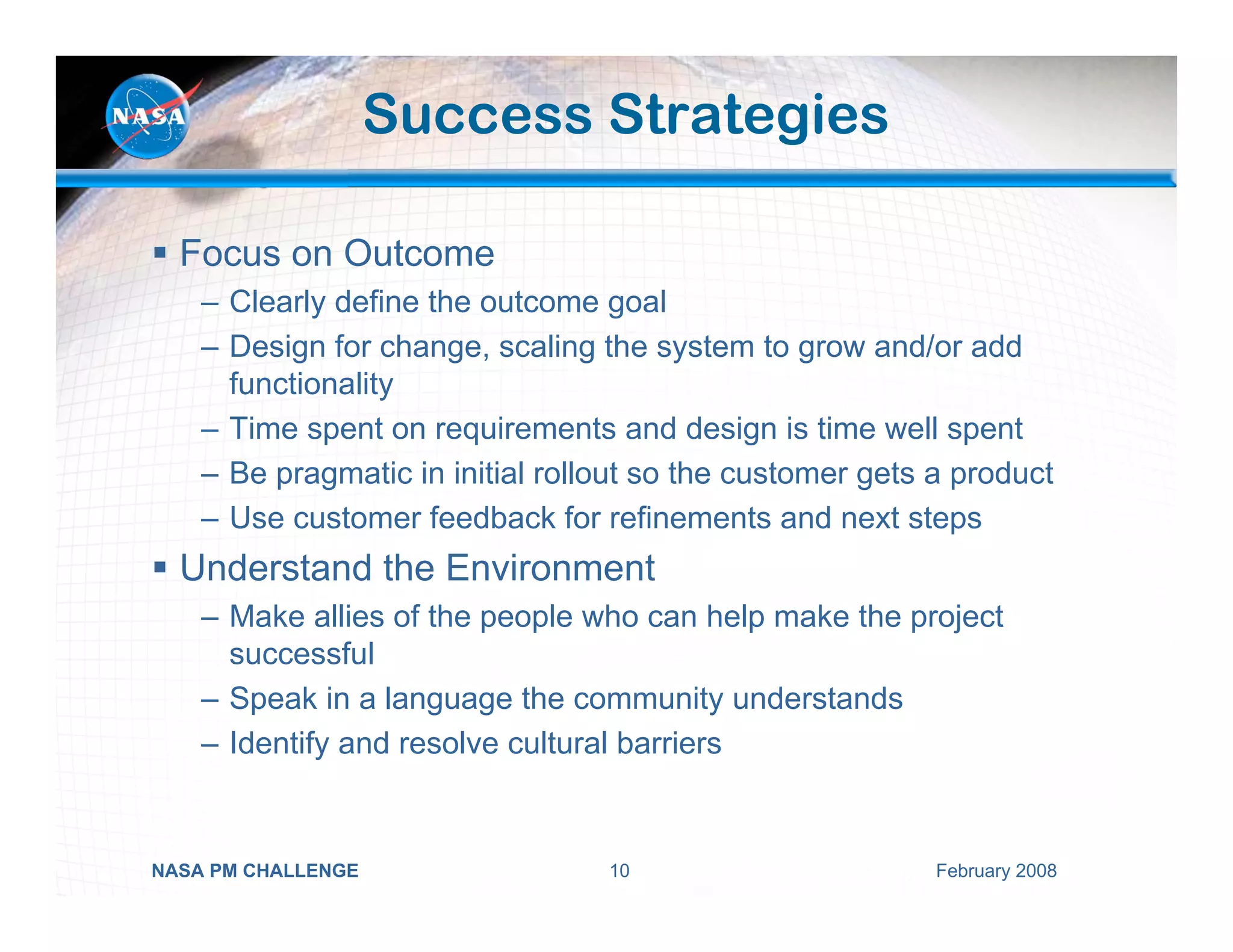 NASA

Success Strategies

▪ Focus on Outcome
– Clearly define the outcome goal
– Design for change, scaling the system to grow and/or add functionality
– Time spent on requirements and design is time well spent
– Be pragmatic in initial rollout so the customer gets a product
– Use customer feedback for refinements and next steps

▪ Understand the Environment
– Make allies of the people who can help make the project successful
– Speak in a language the community understands
– Identify and resolve cultural barriers

NASA PM CHALLENGE 10 February 2008